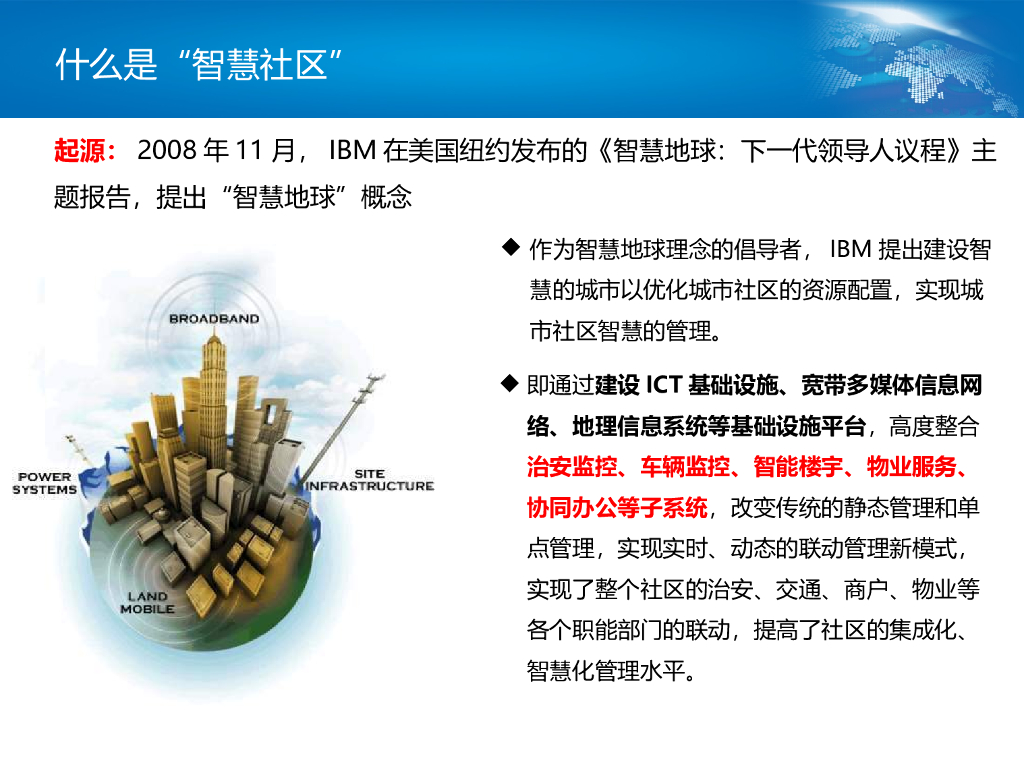 什么是“智慧社区”

起源： 2008 年 11 月， IBM 在美国纽约发布的《智慧地球：下一代领导人议程》主题报告，提出“智慧地球”概念

BROADBAND

POWER SYSTEMS

SITE INFRASTRUCTURE

LAND MOBILE

◆ 作为智慧地球理念的倡导者， IBM 提出建设智慧的城市以优化城市社区的资源配置，实现城市社区智慧的管理。

◆ 即通过建设 ICT 基础设施、宽带多媒体信息网络、地理信息系统等基础设施平台，高度整合治安监控、车辆监控、智能楼宇、物业服务、协同办公等子系统，改变传统的静态管理和单点管理，实现实时、动态的联动管理新模式，实现了整个社区的治安、交通、商户、物业等各个职能部门的联动，提高了社区的集成化、智慧化管理水平。